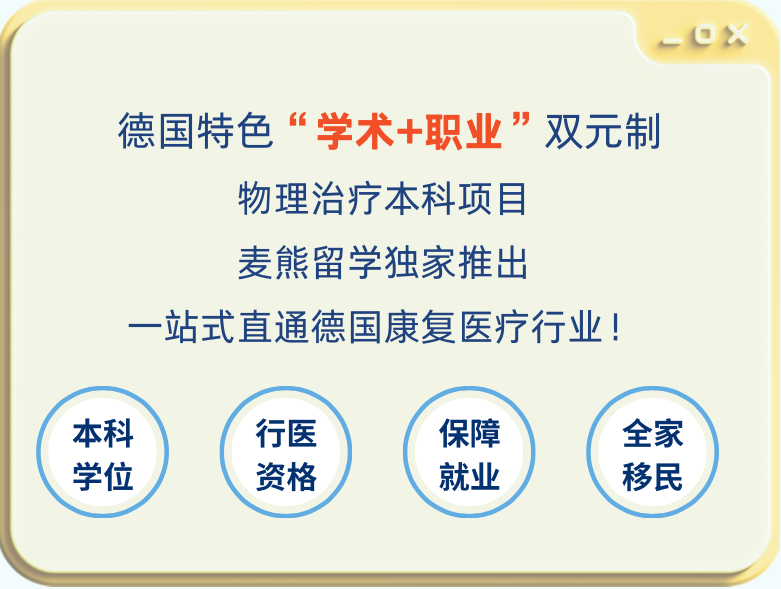 德国特色“学术+职业”双元制
物理治疗本科项目
麦熊留学独家推出
一站式直通德国康复医疗行业！

本科学位

行医资格

保障就业

全家移民